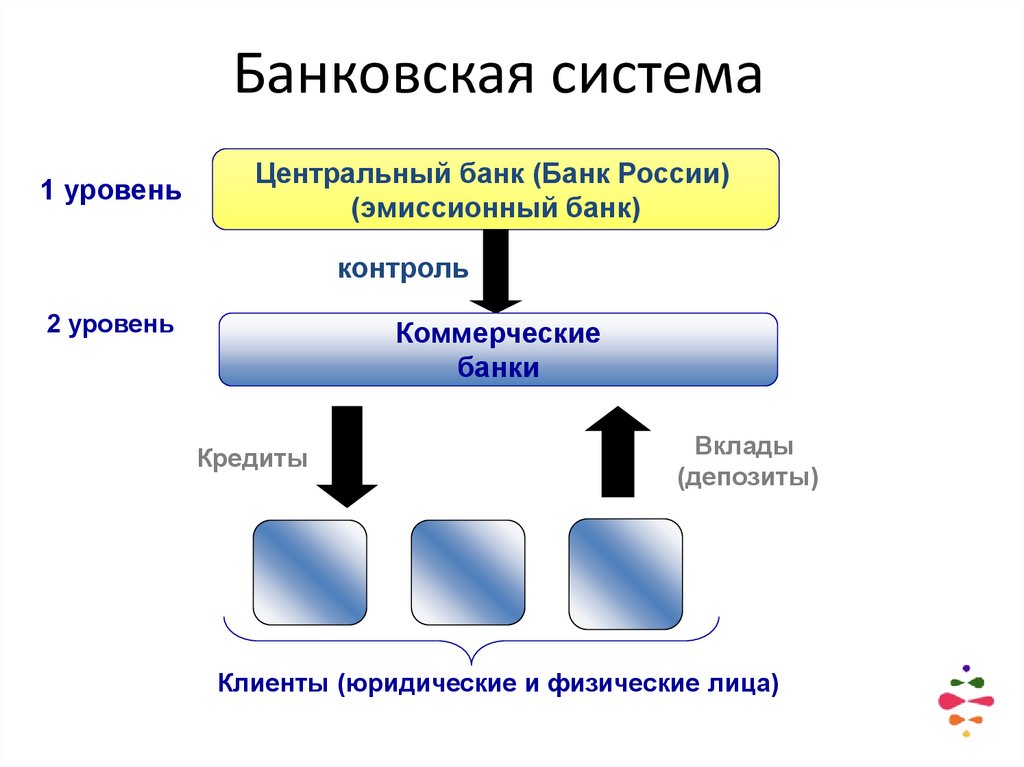 Банковская система

1 уровень

Центральный банк (Банк России) (эмиссионный банк)

контроль

2 уровень

Коммерческие банки

Кредиты

Вклады (депозиты)

Клиенты (юридические и физические лица)